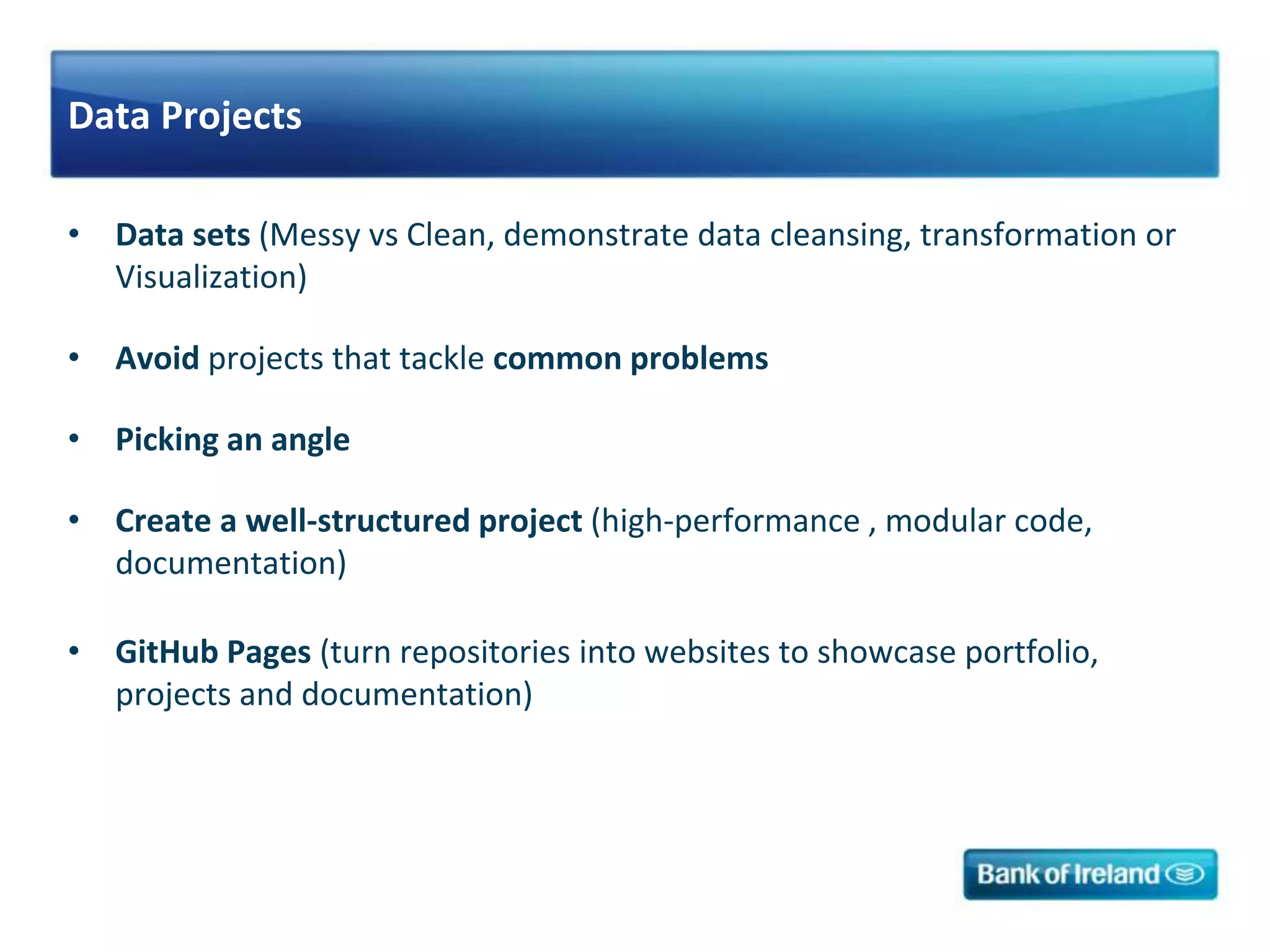 Data Projects

• Data sets (Messy vs Clean, demonstrate data cleansing, transformation or Visualization)

• Avoid projects that tackle common problems

• Picking an angle

• Create a well-structured project (high-performance , modular code, documentation)

• GitHub Pages (turn repositories into websites to showcase portfolio, projects and documentation)

Bank of Ireland